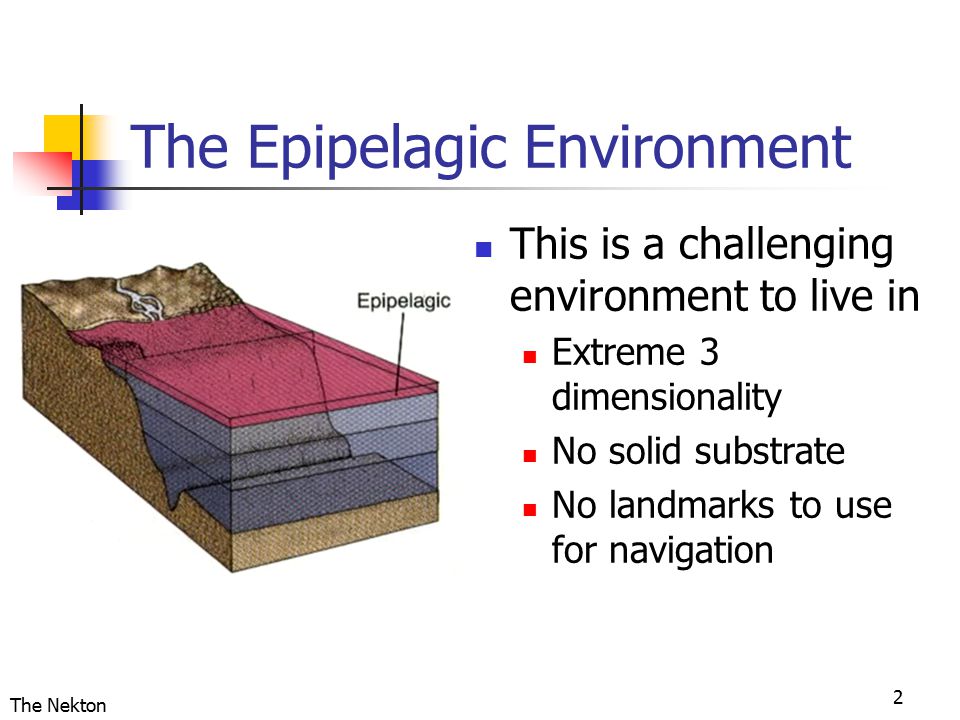 The Epipelagic Environment

Epipelagic

- This is a challenging environment to live in
  - Extreme 3 dimensionality
  - No solid substrate
  - No landmarks to use for navigation

The Nekton

2